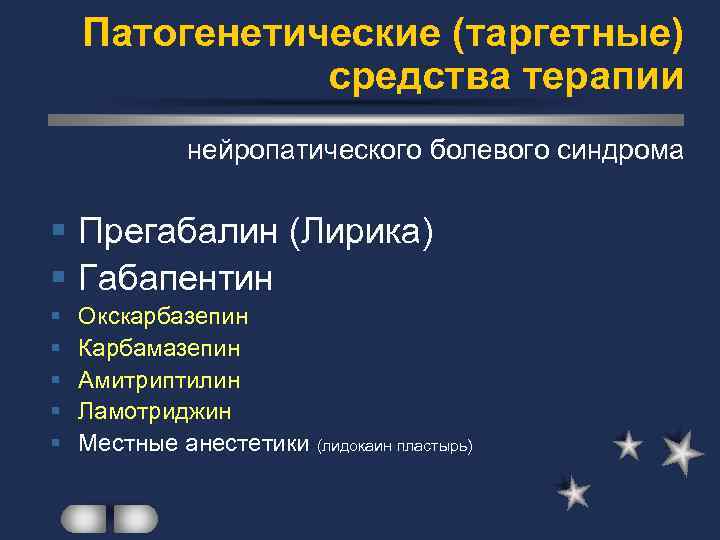 Патогенетические (таргетные) средства терапии

нейропатического болевого синдрома

- Прегабалин (Лирика)
- Габапентин
- Окскарбазепин
- Карбамазепин
- Амитриптилин
- Ламотриджин
- Местные анестетики (лидокаин пластырь)